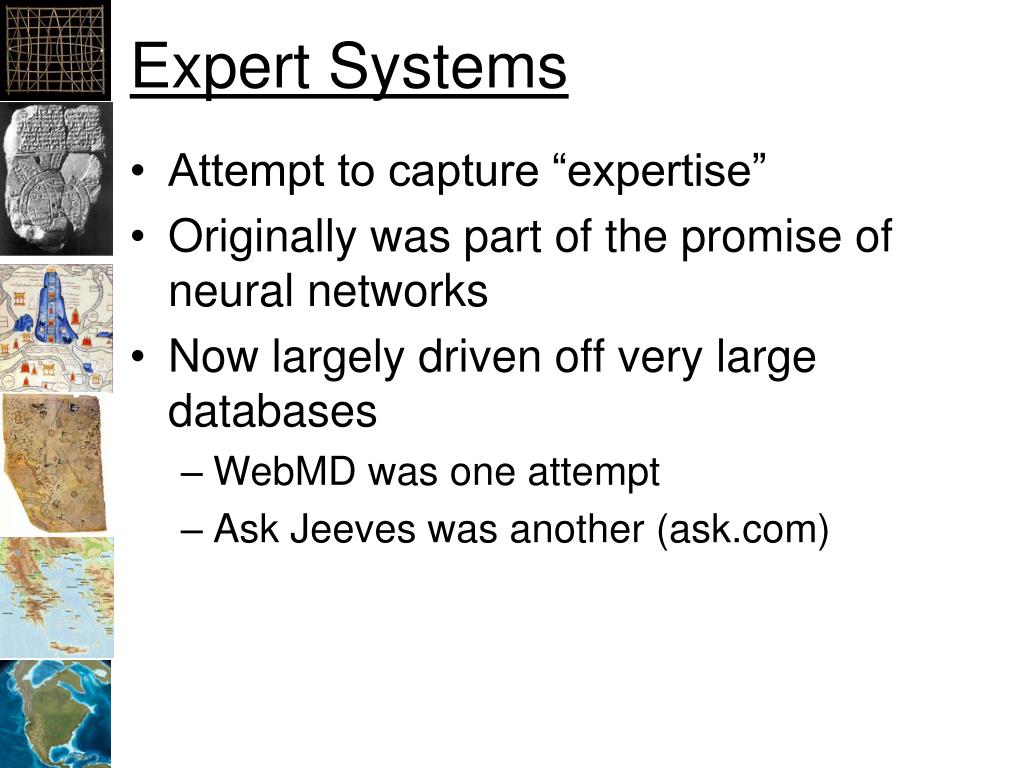 Expert Systems

• Attempt to capture “expertise”
• Originally was part of the promise of neural networks
• Now largely driven off very large databases
– WebMD was one attempt
– Ask Jeeves was another (ask.com)